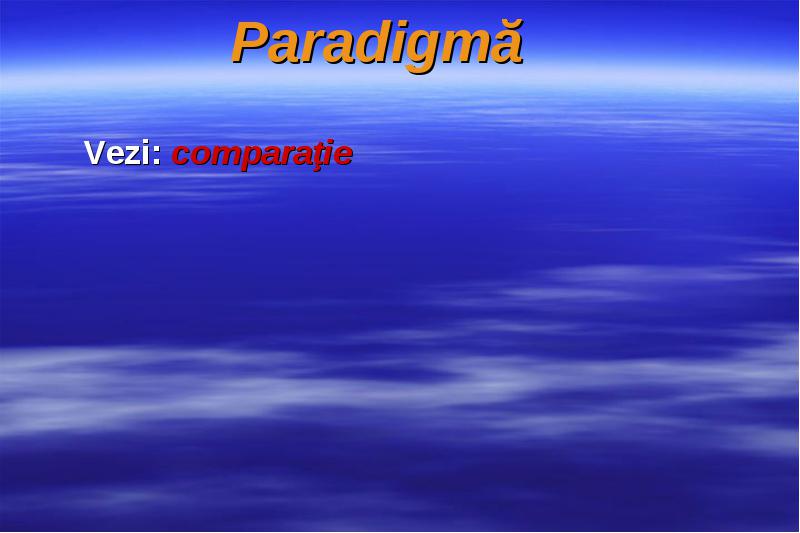 Paradigmă

Vezi: comparaţie